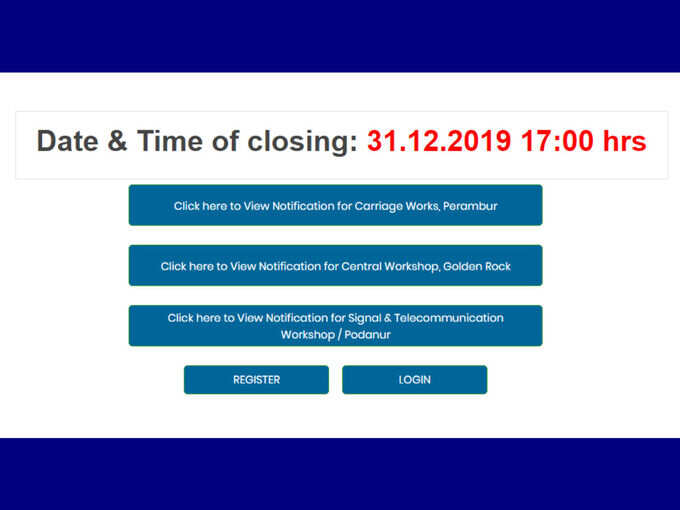 Date & Time of closing: 31.12.2019 17:00 hrs

Click here to View Notification for Carriage Works, Perambur

Click here to View Notification for Central Workshop, Golden Rock

Click here to View Notification for Signal & Telecommunication Workshop / Podanur

REGISTER

LOGIN